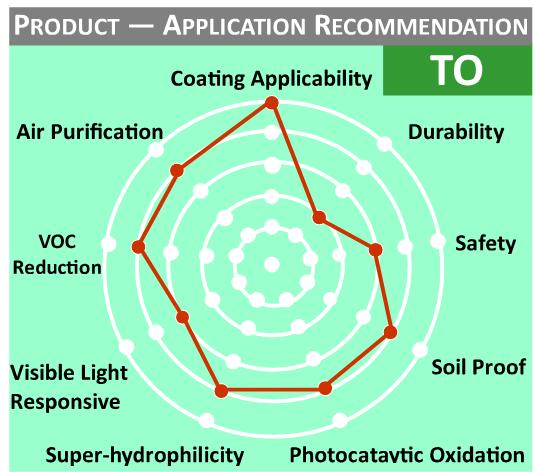 PRODUCT — APPLICATION RECOMMENDATION

TO

Coating Applicability

Durability

Safety

Soil Proof

Photocatavtic Oxidation

Super-hydrophilicity

Visible Light Responsive

VOC Reduction

Air Purification